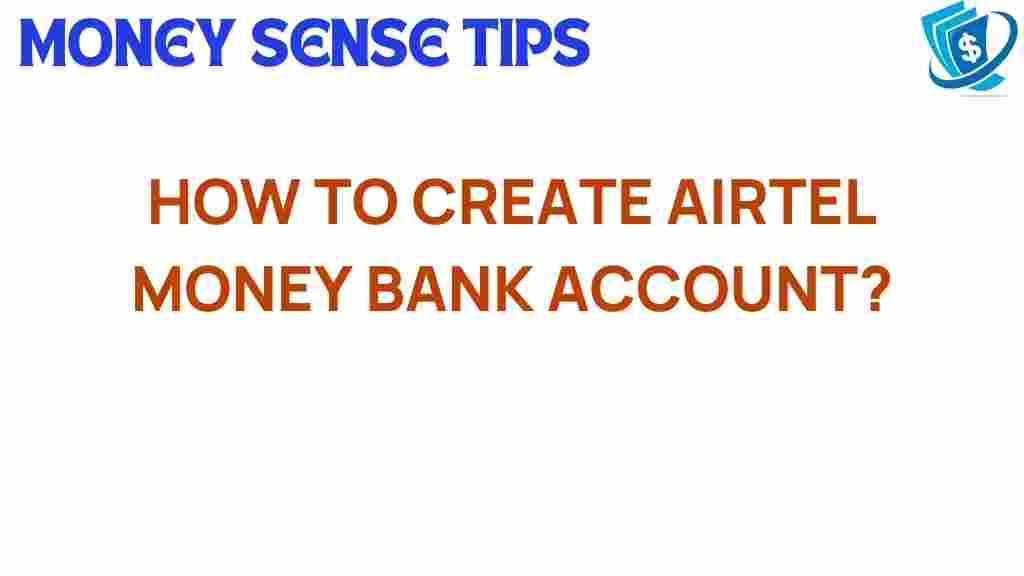 MONEY SENSE TIPS

$

HOW TO CREATE AIRTEL MONEY BANK ACCOUNT?